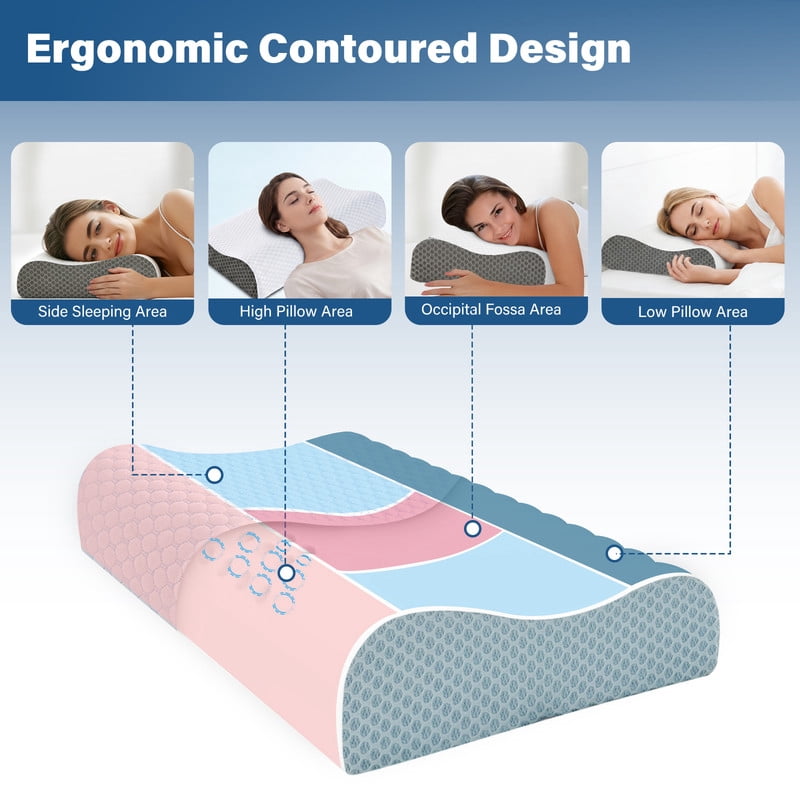 Ergonomic Contoured Design

Side Sleeping Area

High Pillow Area

Occipital Fossa Area

Low Pillow Area